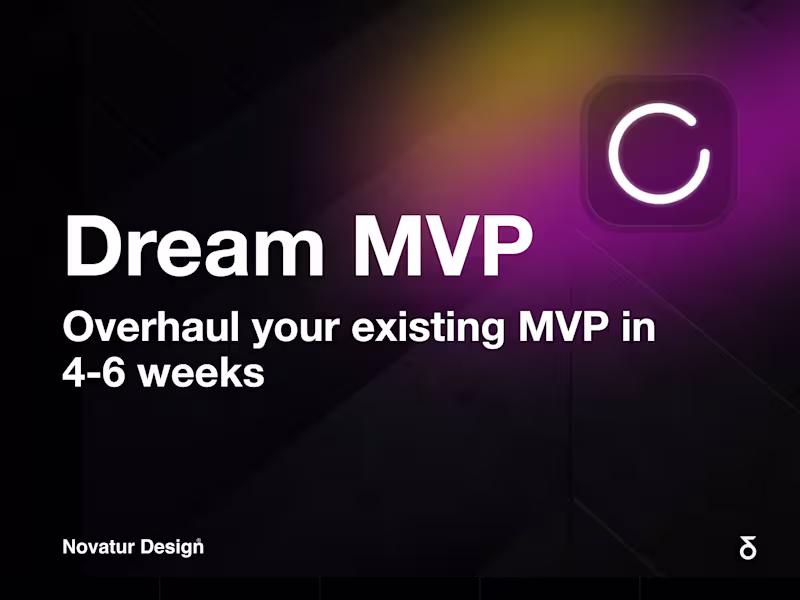 Dream MVP

Overhaul your existing MVP in 4-6 weeks

Novatur Design®